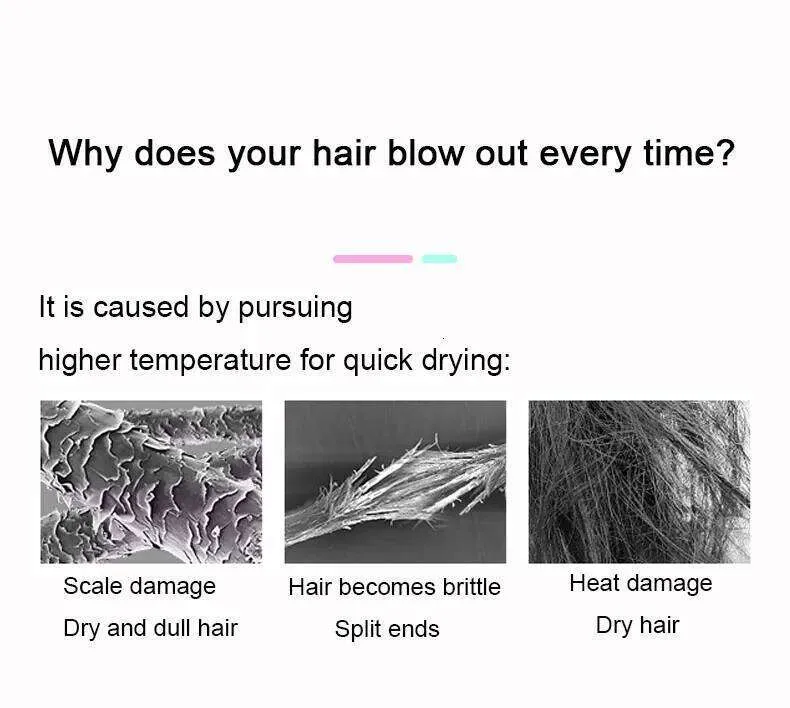 Why does your hair blow out every time?

It is caused by pursuing higher temperature for quick drying:

Scale damage
Dry and dull hair

Hair becomes brittle
Split ends

Heat damage
Dry hair